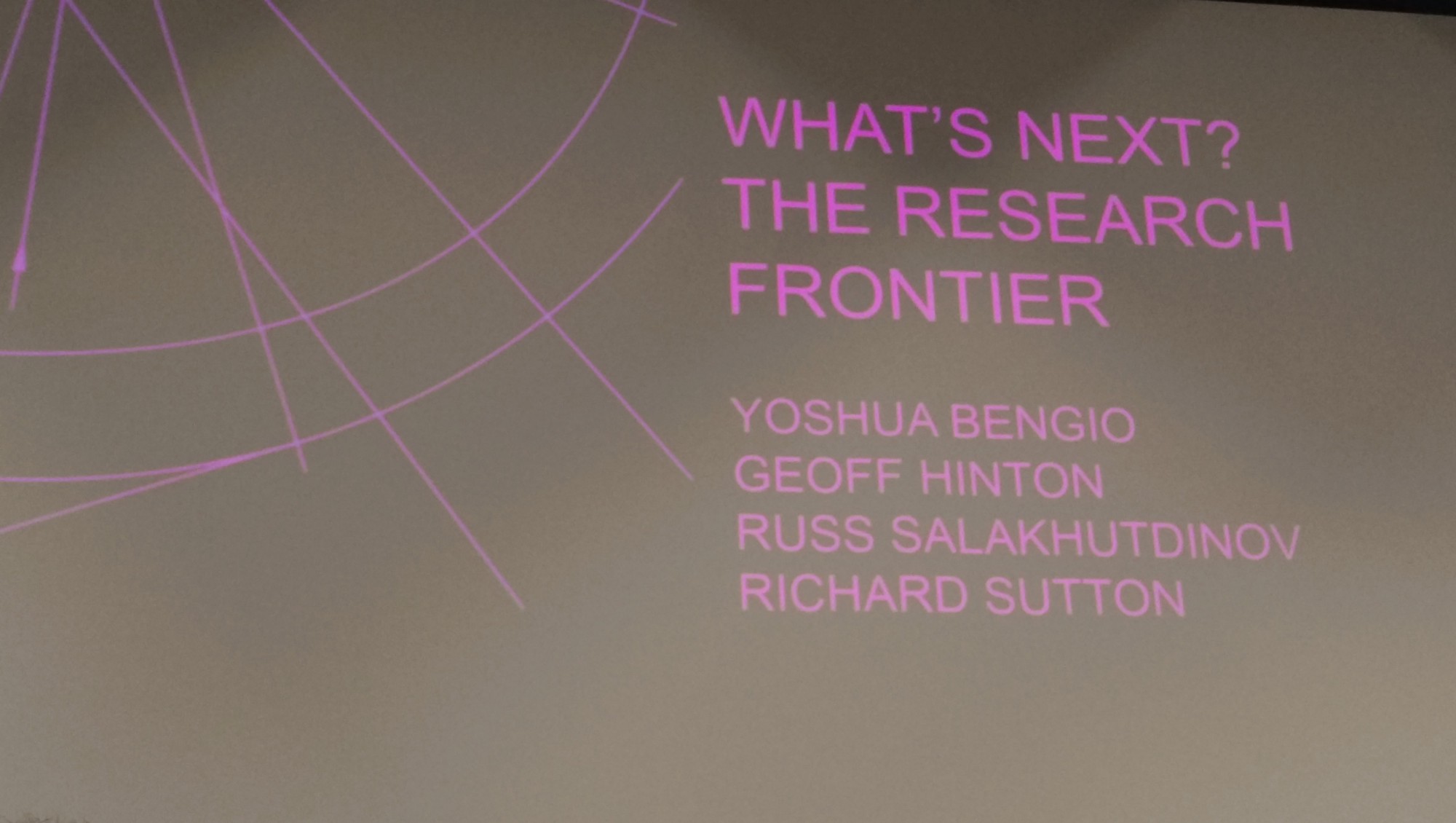 WHAT'S NEXT?
THE RESEARCH
FRONTIER

YOSHUA BENGIO
GEOFF HINTON
RUSS SALAKHUTDINOV
RICHARD SUTTON